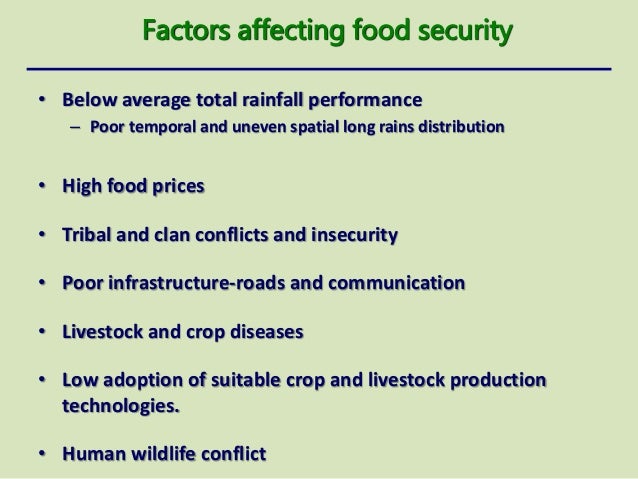 Factors affecting food security

• Below average total rainfall performance
– Poor temporal and uneven spatial long rains distribution

• High food prices

• Tribal and clan conflicts and insecurity

• Poor infrastructure-roads and communication

• Livestock and crop diseases

• Low adoption of suitable crop and livestock production technologies.

• Human wildlife conflict